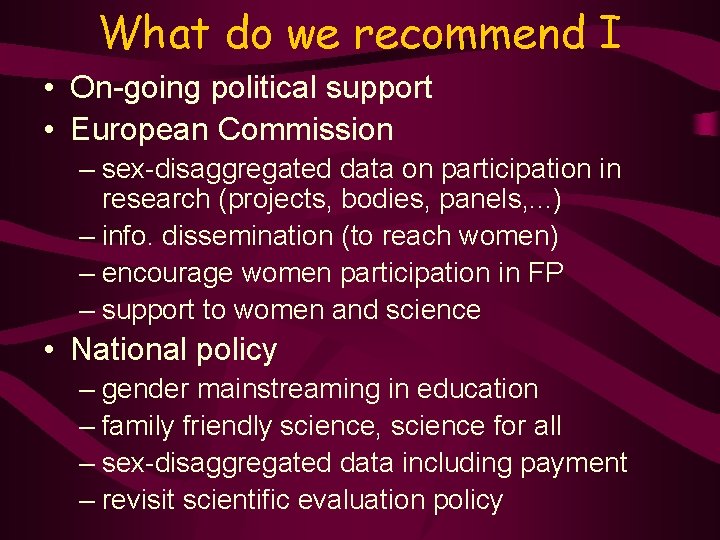 What do we recommend I

• On-going political support
• European Commission
– sex-disaggregated data on participation in research (projects, bodies, panels,...)
– info. dissemination (to reach women)
– encourage women participation in FP
– support to women and science
• National policy
– gender mainstreaming in education
– family friendly science, science for all
– sex-disaggregated data including payment
– revisit scientific evaluation policy